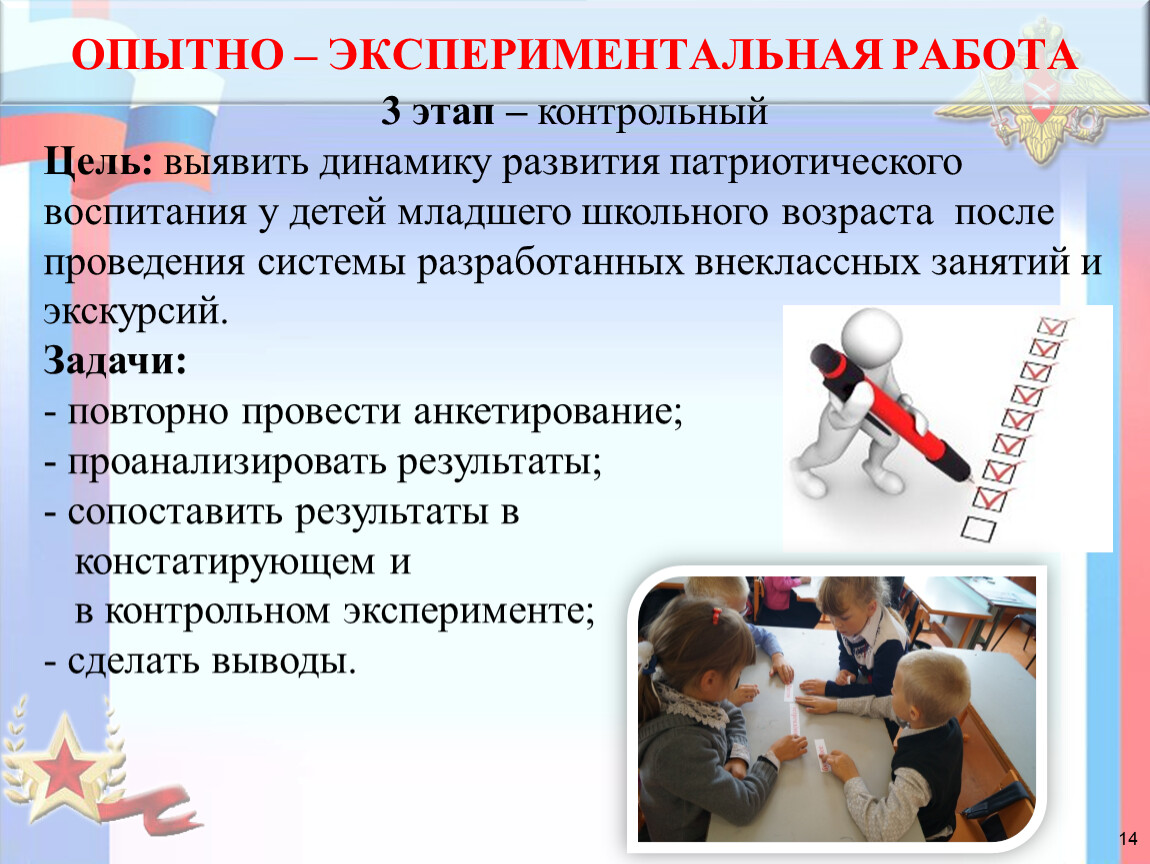 ОПЫТНО – ЭКСПЕРИМЕНТАЛЬНАЯ РАБОТА

3 этап – контрольный

Цель: выявить динамику развития патриотического воспитания у детей младшего школьного возраста после проведения системы разработанных внеклассных занятий и экскурсий.

Задачи:
- повторно провести анкетирование;
- проанализировать результаты;
- сопоставить результаты в констатирующем и в контрольном эксперименте;
- сделать выводы.

14